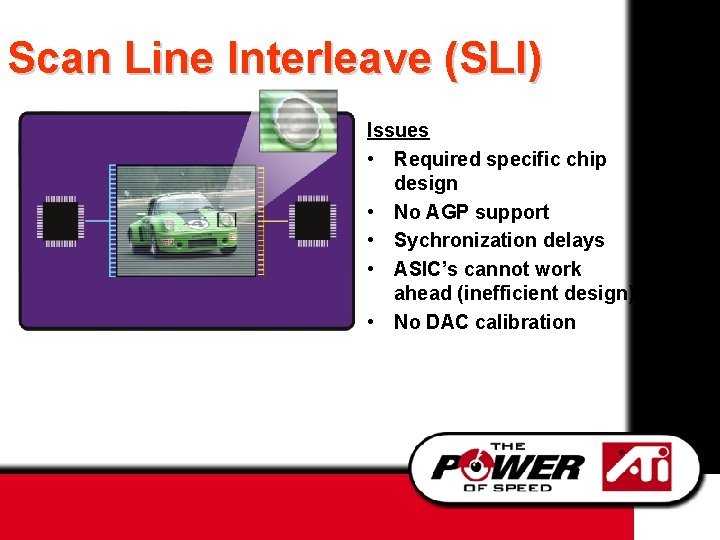 Scan Line Interleave (SLI)

Issues
• Required specific chip design
• No AGP support
• Sychronization delays
• ASIC's cannot work ahead (inefficient design)
• No DAC calibration

THE POWER OF SPEED
ATi